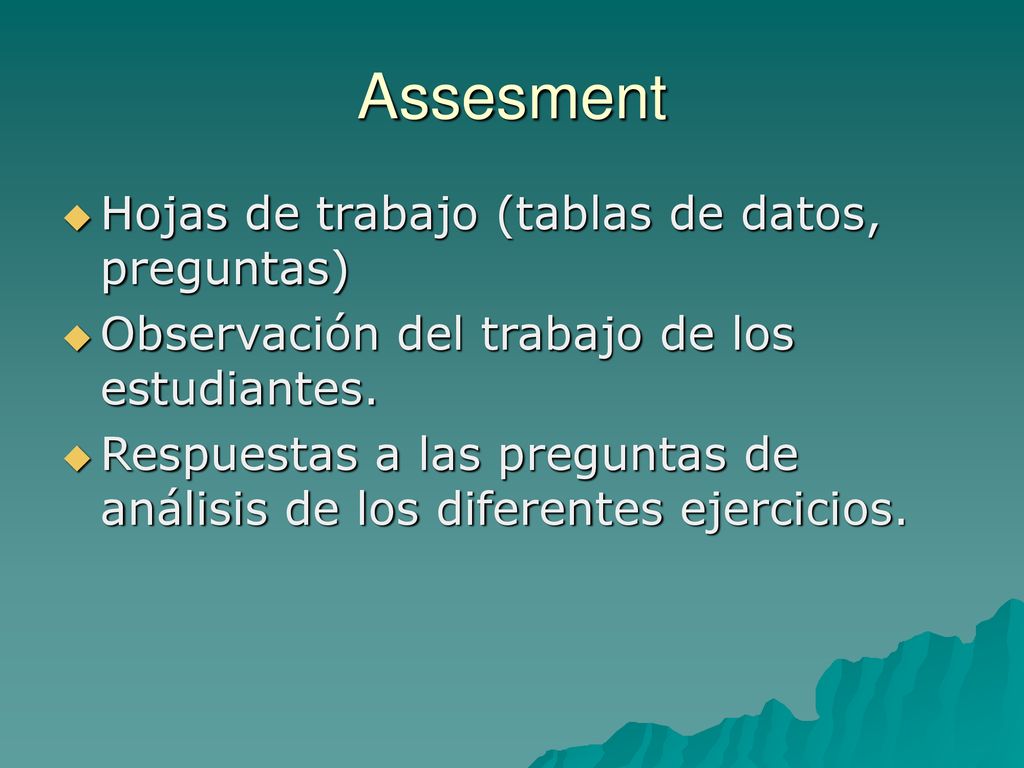 Assesment

Hojas de trabajo (tablas de datos, preguntas)

Observación del trabajo de los estudiantes.

Respuestas a las preguntas de análisis de los diferentes ejercicios.